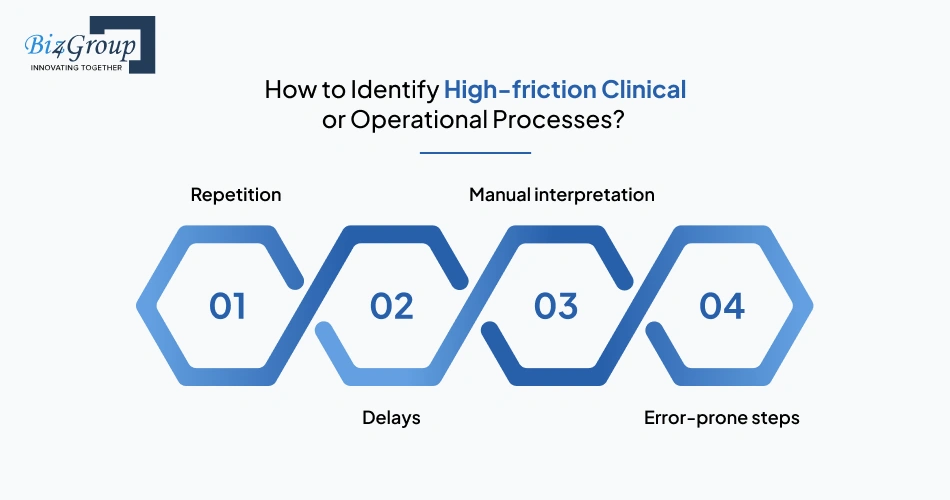 Biz4Group
INNOVATING TOGETHER

How to Identify High-friction Clinical or Operational Processes?

Repetition

Manual interpretation

01

02

03

04

Delays

Error-prone steps